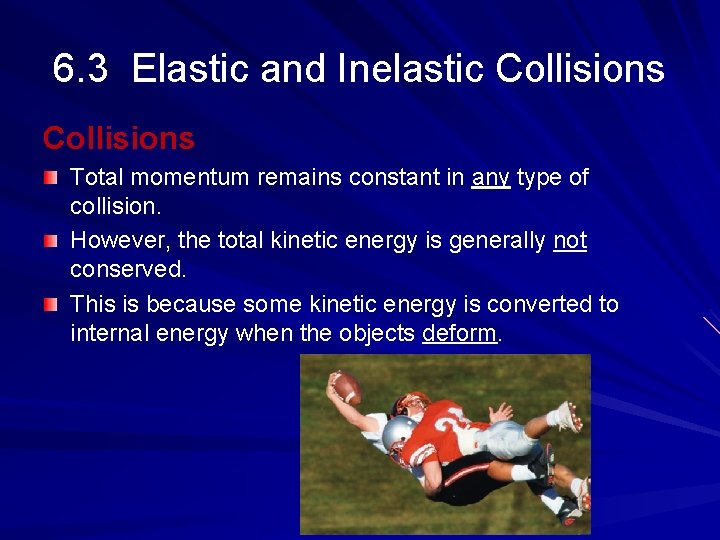 6.3 Elastic and Inelastic Collisions

Collisions

Total momentum remains constant in any type of collision.

However, the total kinetic energy is generally not conserved.

This is because some kinetic energy is converted to internal energy when the objects deform.